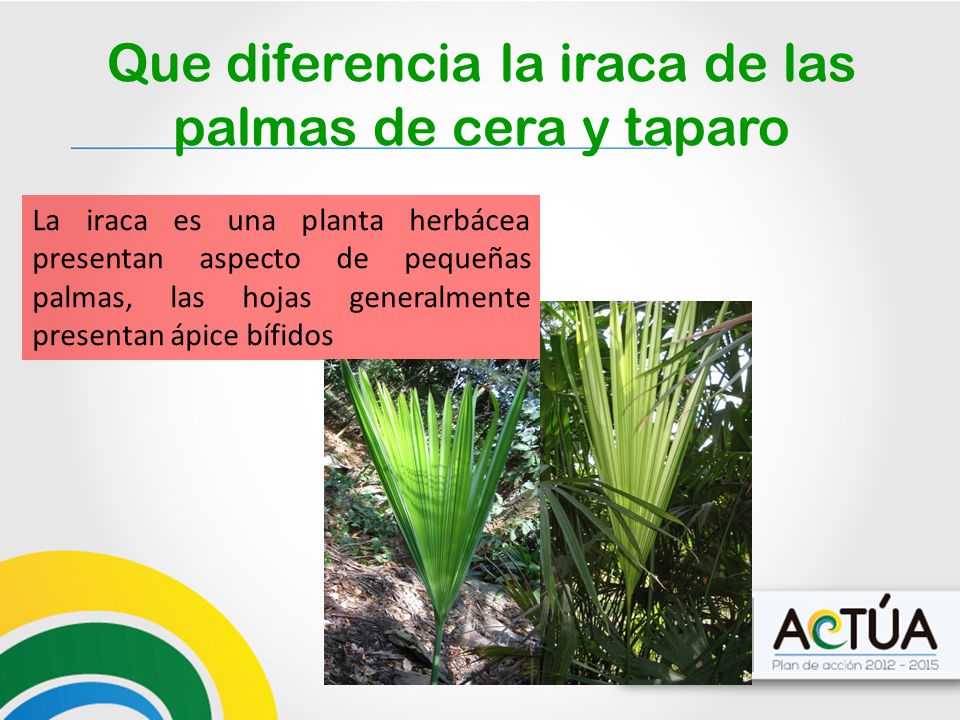 Que diferencia la iraca de las palmas de cera y taparo

La iraca es una planta herbácea presentan aspecto de pequeñas palmas, las hojas generalmente presentan ápice bífidos

ACTÚA
Plan de acción 2012 - 2015